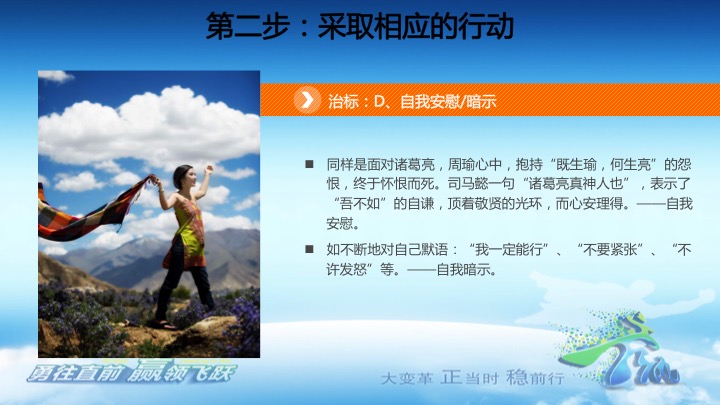 第二步：采取相应的行动

治标：D、自我安慰/暗示

■ 同样是面对诸葛亮，周瑜心中，抱持“既生瑜，何生亮”的怨恨，终于怀恨而死。司马懿一句“诸葛亮真神人也”，表示了“吾不如”的自谦，顶着敬贤的光环，而心安理得。——自我安慰。

■ 如不断地对自己默语：“我一定能行”、“不要紧张”、“不许发怒”等。——自我暗示。

勇往直前 赢领飞跃

大变革 正当时 稳前行